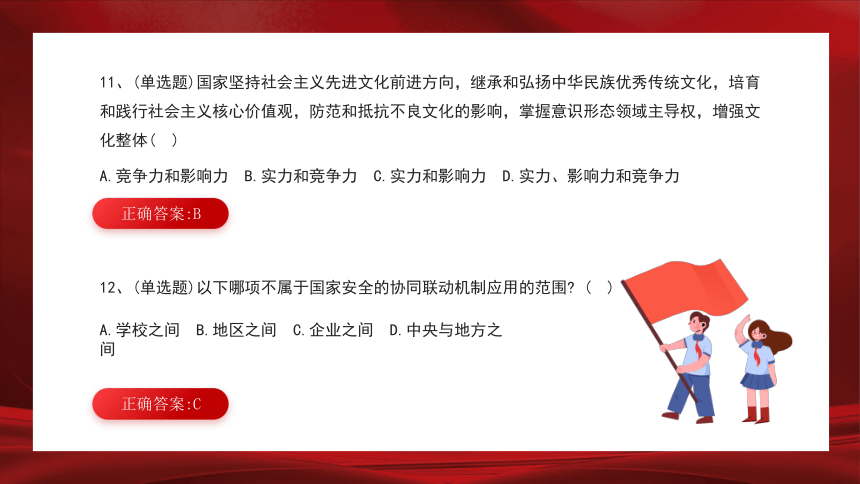 11、(单选题)国家坚持社会主义先进文化前进方向，继承和弘扬中华民族优秀传统文化，培育和践行社会主义核心价值观，防范和抵抗不良文化的影响，掌握意识形态领域主导权，增强文化整体(　)

A.竞争力和影响力　B.实力和竞争力　C.实力和影响力　D.实力、影响力和竞争力

正确答案:B

12、(单选题)以下哪项不属于国家安全的协同联动机制应用的范围?(　)

A.学校之间　B.地区之间　C.企业之间　D.中央与地方之间

正确答案:C